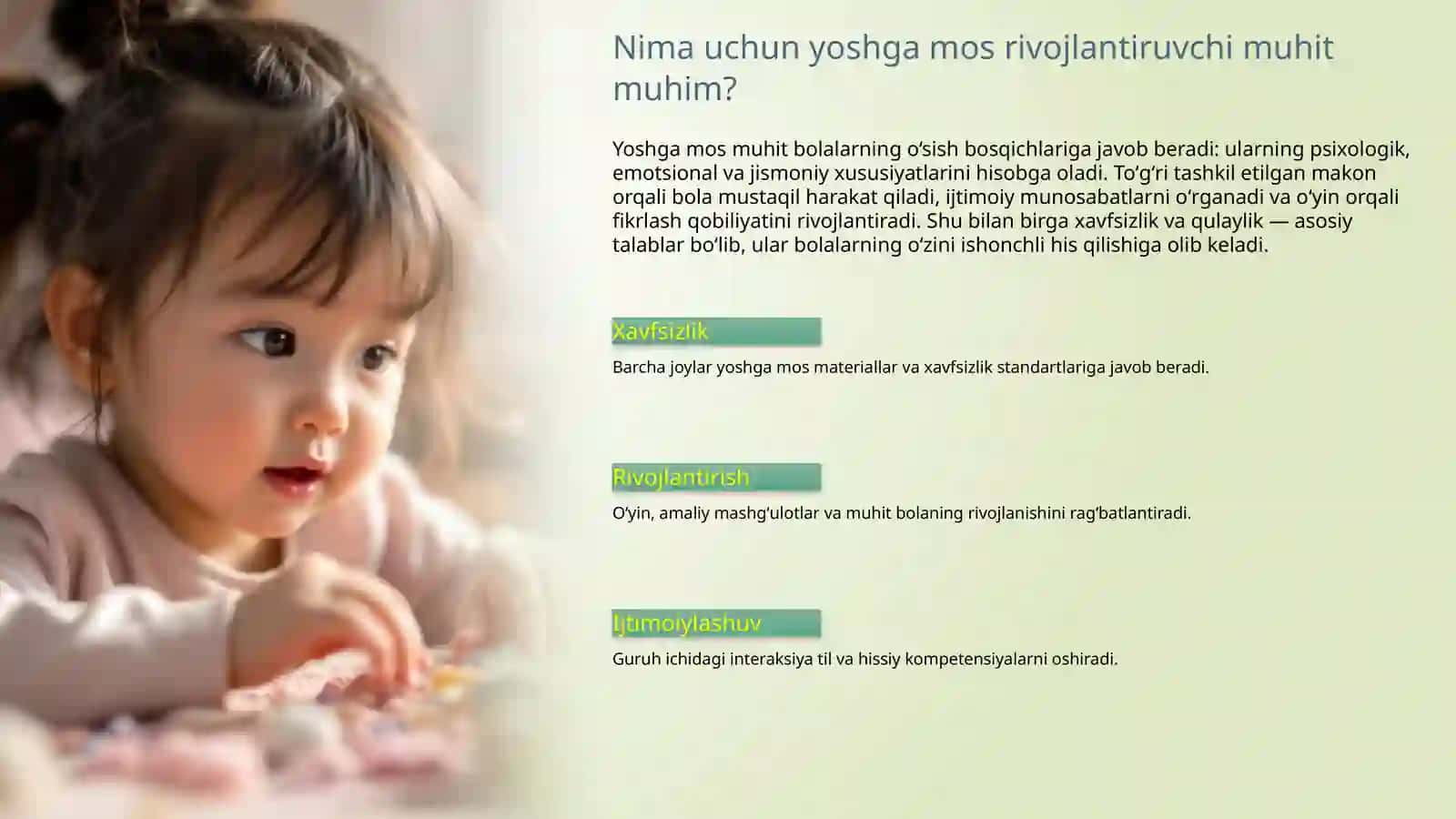 Nima uchun yoshga mos rivojlantiruvchi muhit muhim?

Yoshga mos muhit bolalarning oʻsish bosqichlariga javob beradi: ularning psixologik, emotsional va jismoniy xususiyatlarini hisobga oladi. Toʻgʻri tashkil etilgan makon orqali bola mustaqil harakat qiladi, ijtimoiy munosabatlarni oʻrganadi va oʻyin orqali fikrlash qobiliyatini rivojlantiradi. Shu bilan birga xavfsizlik va qulaylik — asosiy talablar boʻlib, ular bolalarning oʻzini ishonchli his qilishiga olib keladi.

Xavfsizlik

Barcha joylar yoshga mos materiallar va xavfsizlik standartlariga javob beradi.

Rivojlantirish

Oʻyin, amaliy mashgʻulotlar va muhit bolaning rivojlanishini ragʻbatlantiradi.

Ijtimoiylashuv

Guruh ichidagi interaksiya til va hissiy kompetensiyalarni oshiradi.